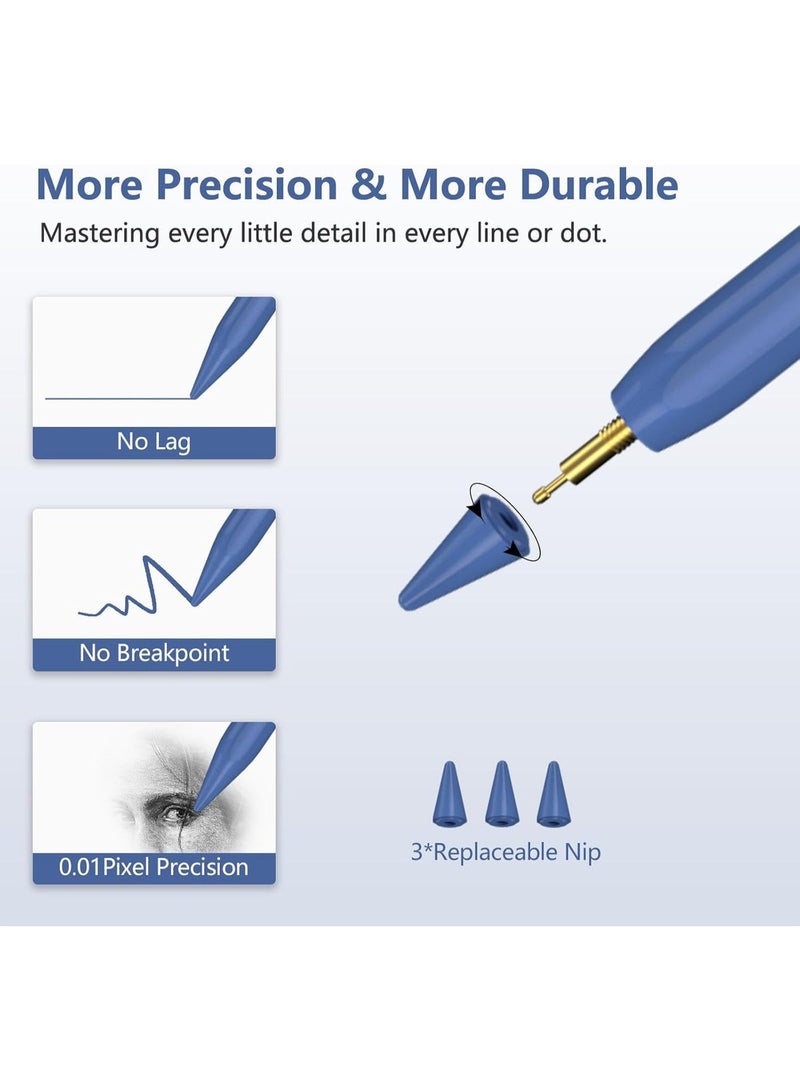 More Precision & More Durable

Mastering every little detail in every line or dot.

No Lag

No Breakpoint

0.01Pixel Precision

3*Replaceable Nip